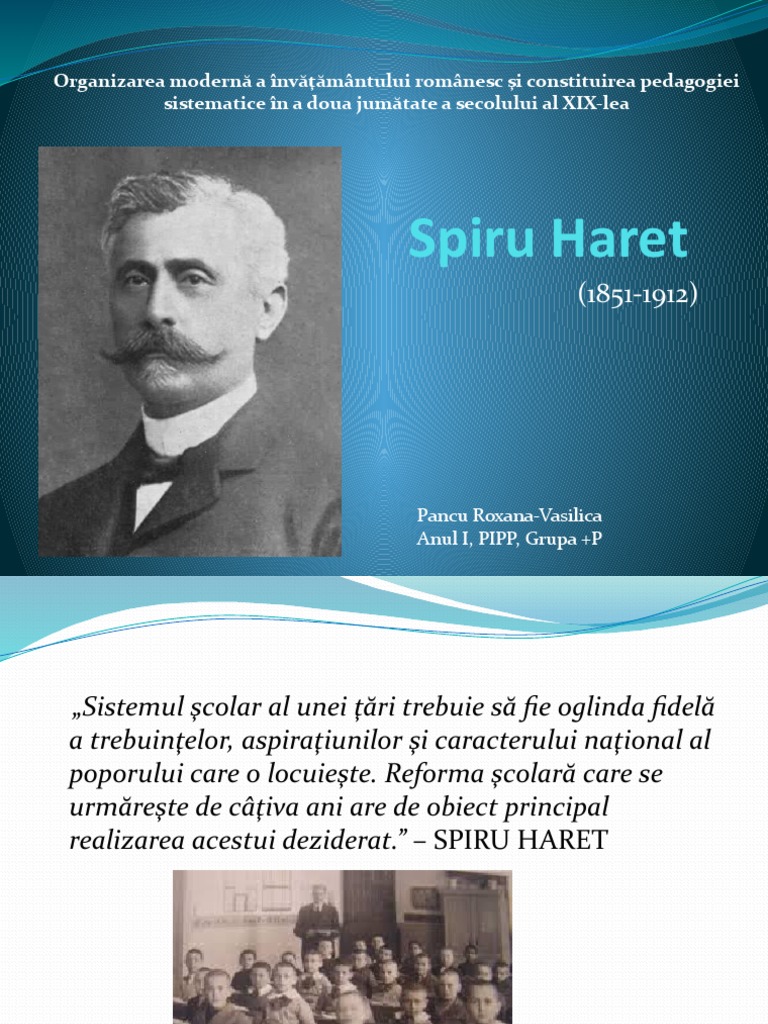 Organizarea modernă a învățământului românesc și constituirea pedagogiei sistematice în a doua jumătate a secolului al XIX-lea

Spiru Haret

(1851-1912)

Pancu Roxana-Vasilica
Anul I, PIPP, Grupa +P

„Sistemul școlar al unei țări trebuie să fie oglinda fidelă a trebuințelor, aspirațiunilor și caracterului național al poporului care o locuiește. Reforma școlară care se urmărește de câțiva ani are de obiect principal realizarea acestui deziderat.” – SPIRU HARET